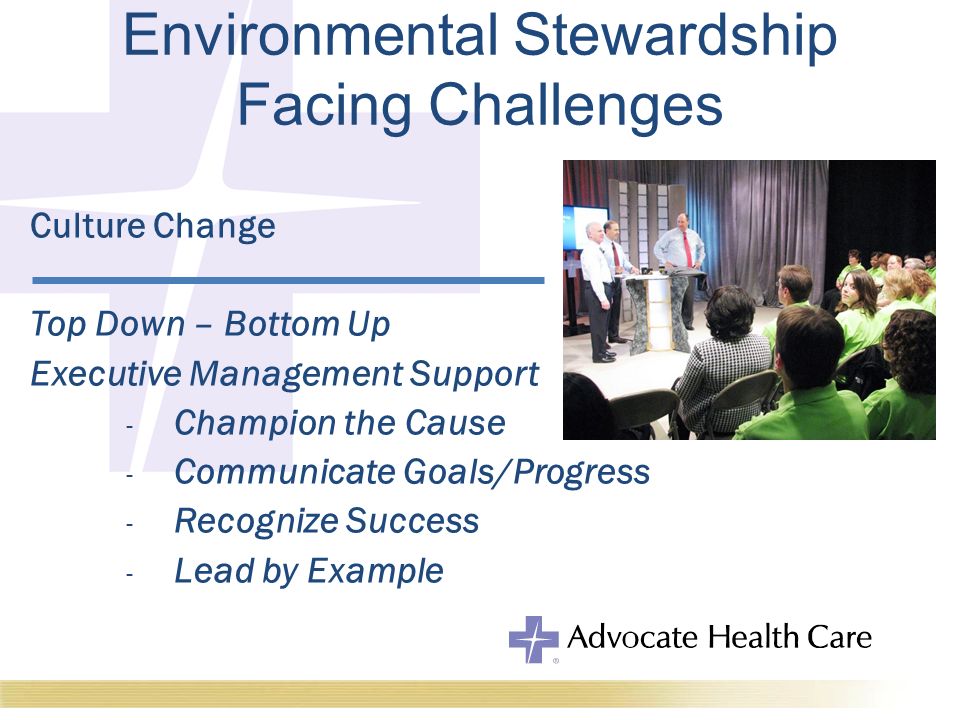 Environmental Stewardship
Facing Challenges

Culture Change

Top Down – Bottom Up
Executive Management Support
- Champion the Cause
- Communicate Goals/Progress
- Recognize Success
- Lead by Example

Advocate Health Care